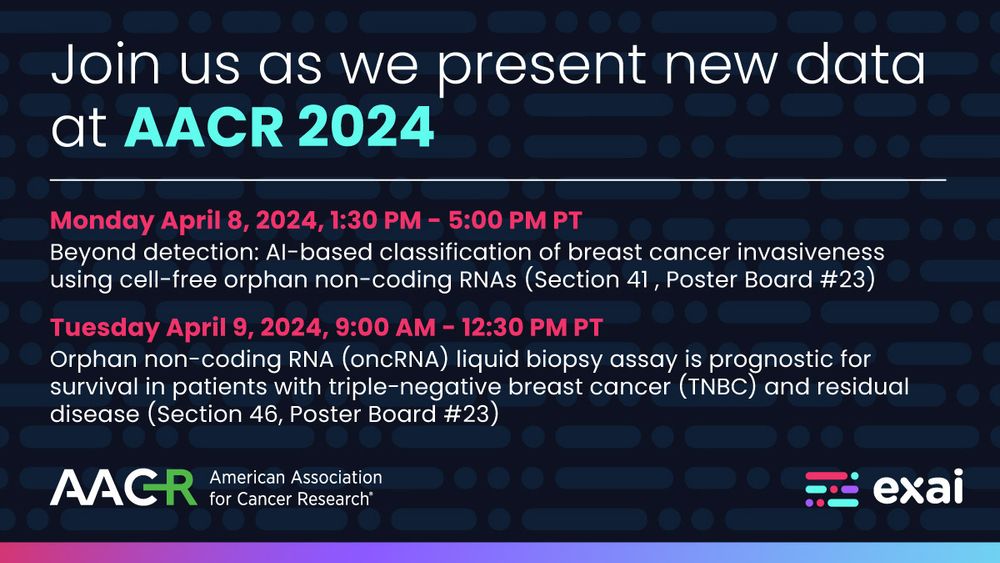 Join us as we present new data at AACR 2024

Monday April 8, 2024, 1:30 PM - 5:00 PM PT
Beyond detection: AI-based classification of breast cancer invasiveness using cell-free orphan non-coding RNAs (Section 41 , Poster Board #23)

Tuesday April 9, 2024, 9:00 AM - 12:30 PM PT
Orphan non-coding RNA (oncRNA) liquid biopsy assay is prognostic for survival in patients with triple-negative breast cancer (TNBC) and residual disease (Section 46, Poster Board #23)

AACR American Association for Cancer Research®

exai